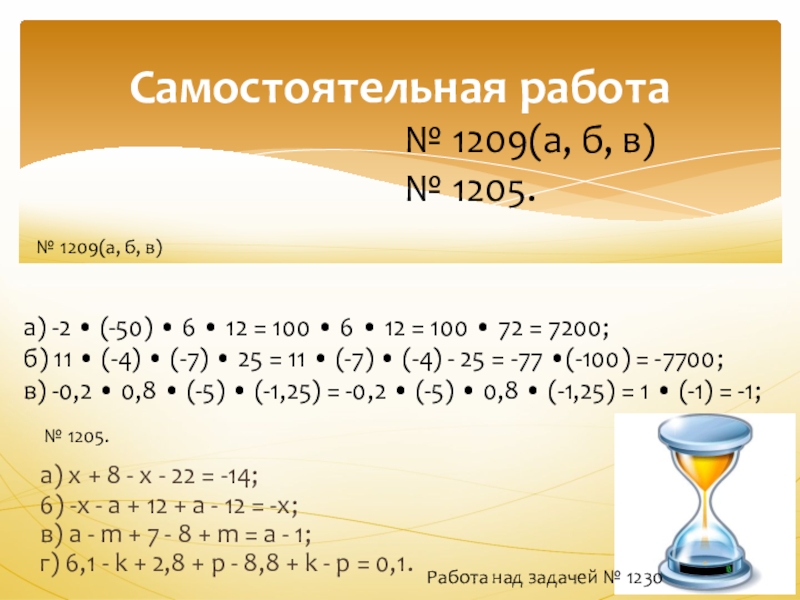 Самостоятельная работа

№ 1209(а, б, в)
№ 1205.

№ 1209(а, б, в)

а) -2 • (-50) • 6 • 12 = 100 • 6 • 12 = 100 • 72 = 7200;
б) 11 • (-4) • (-7) • 25 = 11 • (-7) • (-4) - 25 = -77 •(-100) = -7700;
в) -0,2 • 0,8 • (-5) • (-1,25) = -0,2 • (-5) • 0,8 • (-1,25) = 1 • (-1) = -1;

№ 1205.

а) x + 8 - x - 22 = -14;
б) -x - a + 12 + a - 12 = -x;
в) a - m + 7 - 8 + m = a - 1;
г) 6,1 - k + 2,8 + p - 8,8 + k - p = 0,1.

Работа над задачей № 1230